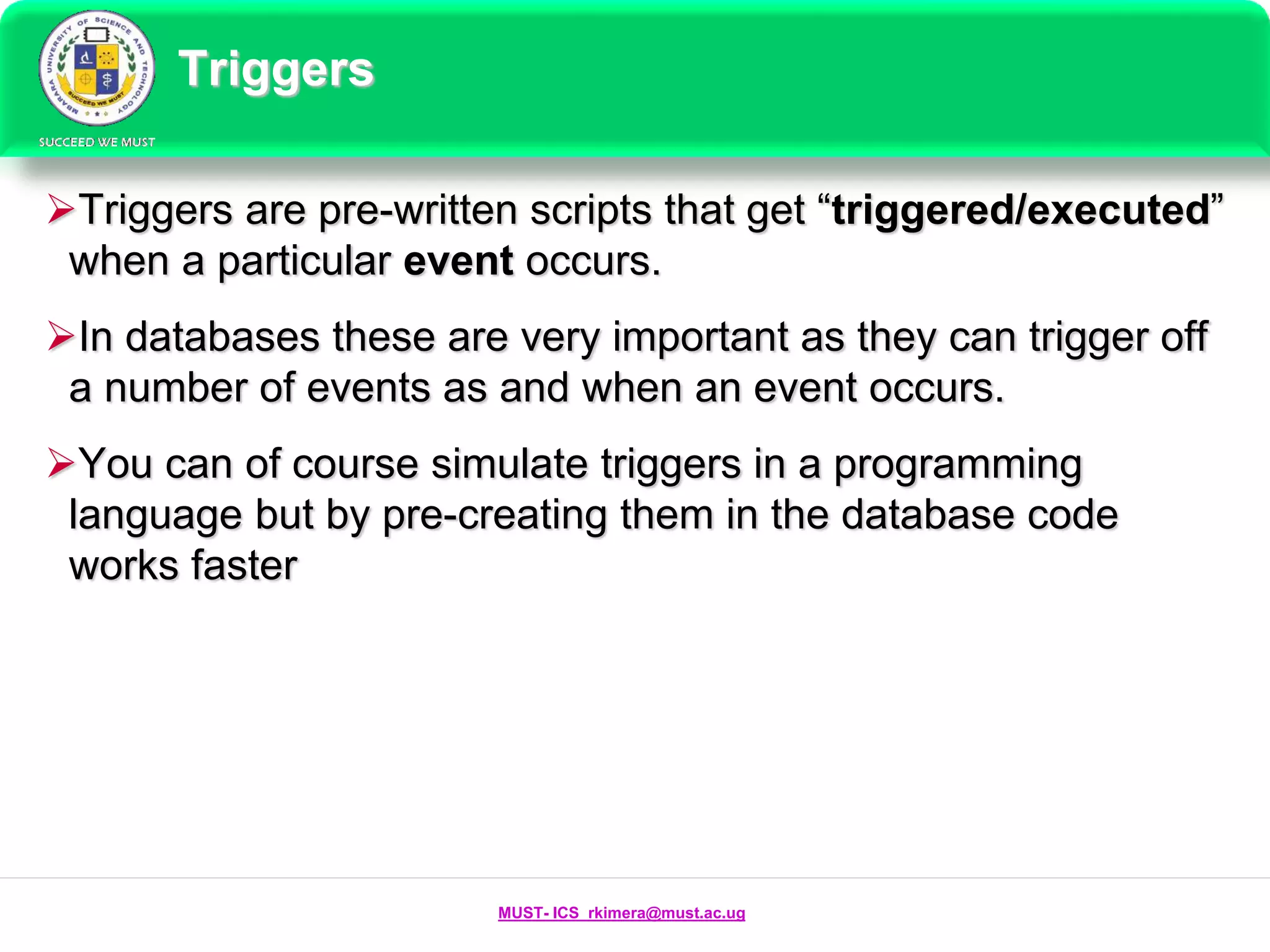 MBARARA UNIVERSITY OF SCIENCE AND TECHNOLOGY
SUCCEED WE MUST

SUCCEED WE MUST

Triggers

➢Triggers are pre-written scripts that get “triggered/executed” when a particular event occurs.

➢In databases these are very important as they can trigger off a number of events as and when an event occurs.

➢You can of course simulate triggers in a programming language but by pre-creating them in the database code works faster

MUST- ICS rkimera@must.ac.ug